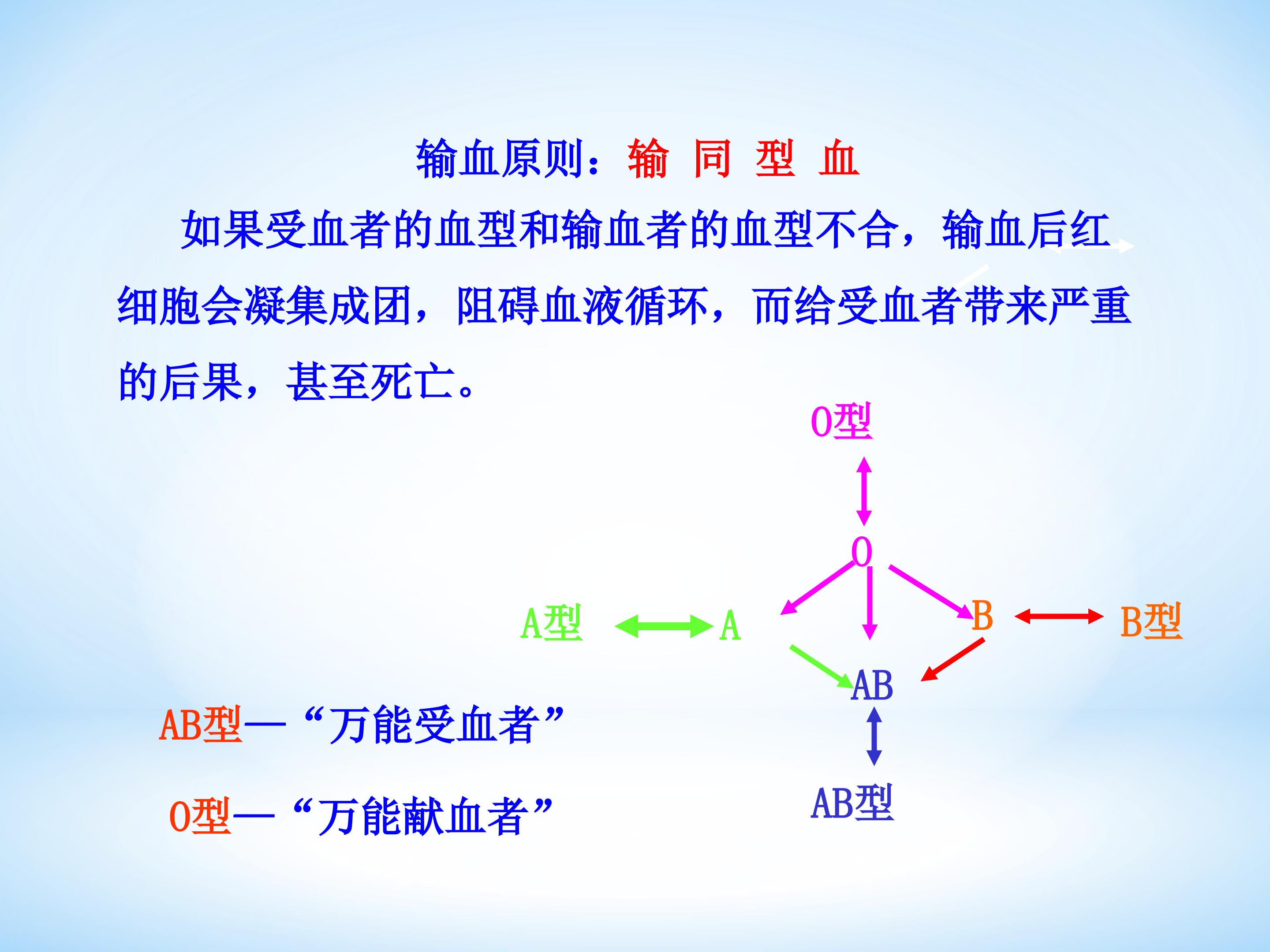 输血原则：输 同 型 血

如果受血者的血型和输血者的血型不合，输血后红细胞会凝集成团，阻碍血液循环，而给受血者带来严重的后果，甚至死亡。

O型

O

A型

A

B

B型

AB

AB型

AB型—“万能受血者”

O型—“万能献血者”